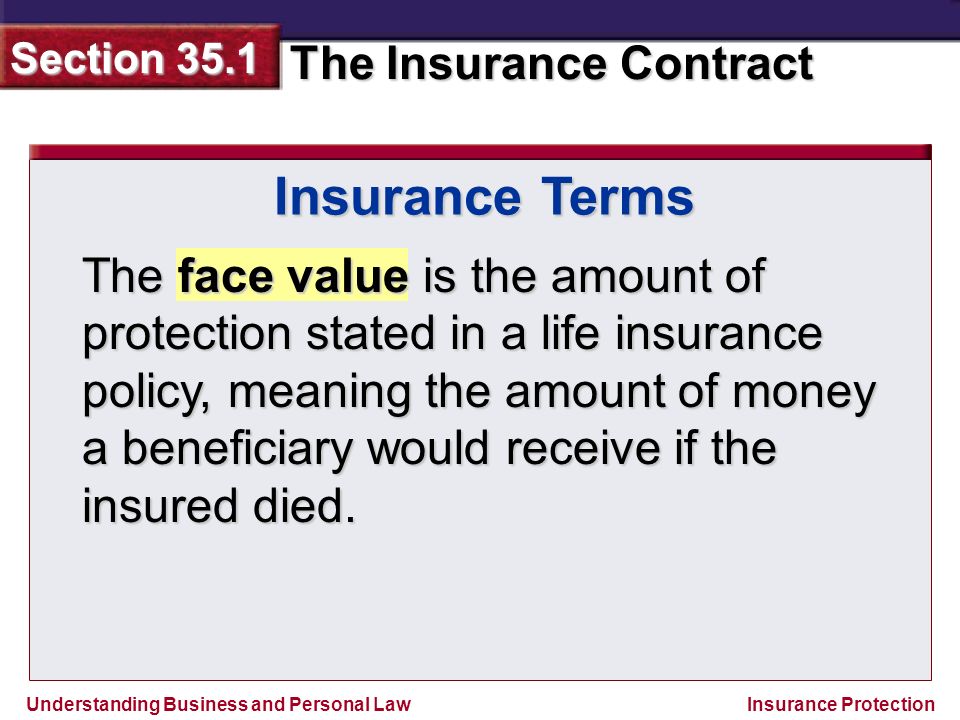 Section 35.1

The Insurance Contract

Insurance Terms

The face value is the amount of protection stated in a life insurance policy, meaning the amount of money a beneficiary would receive if the insured died.

Understanding Business and Personal Law

Insurance Protection